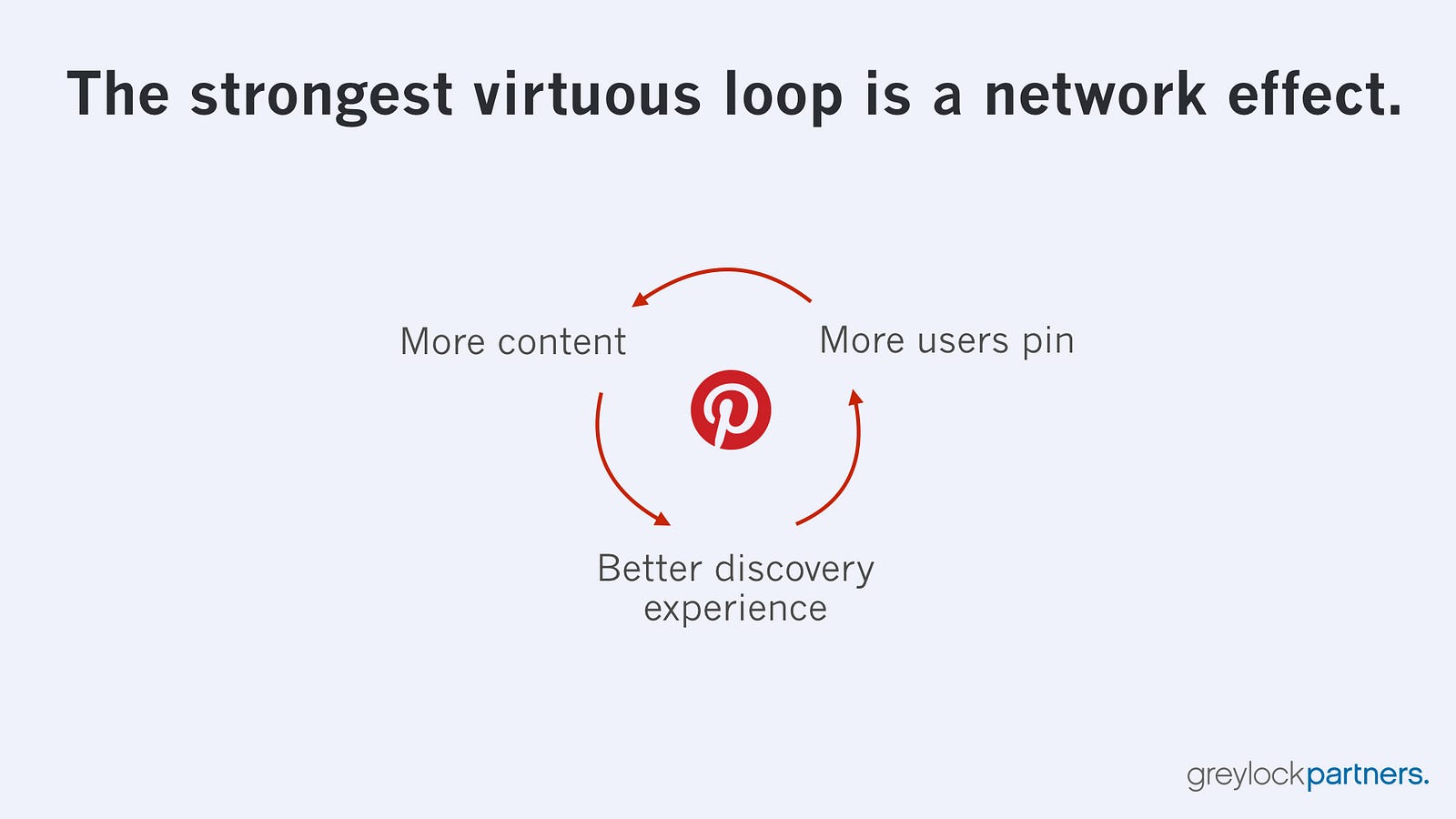 The strongest virtuous loop is a network effect.

More content

More users pin

Better discovery experience

greylockpartners.